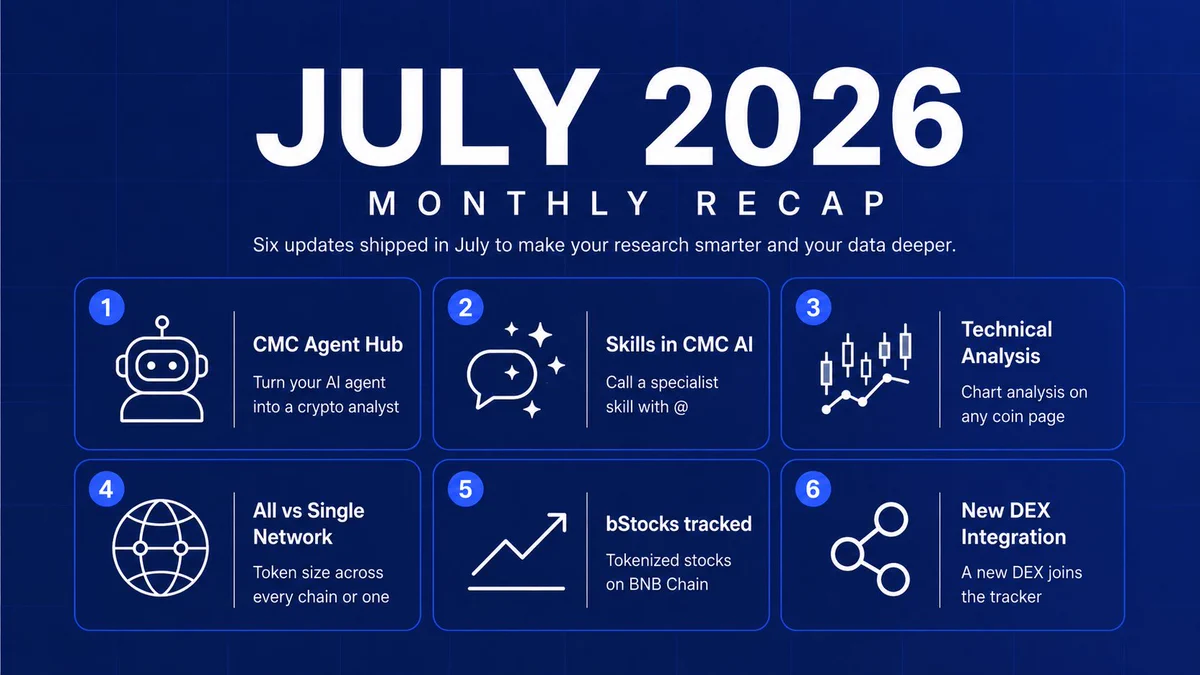 JULY 2026

MONTHLY RECAP

Six updates shipped in July to make your research smarter and your data deeper.

1

CMC Agent Hub

Turn your AI agent into a crypto analyst

2

Skills in CMC AI

Call a specialist skill with @

3

Technical Analysis

Chart analysis on any coin page

4

All vs Single Network

Token size across every chain or one

5

bStocks tracked

Tokenized stocks on BNB Chain

6

New DEX Integration

A new DEX joins the tracker